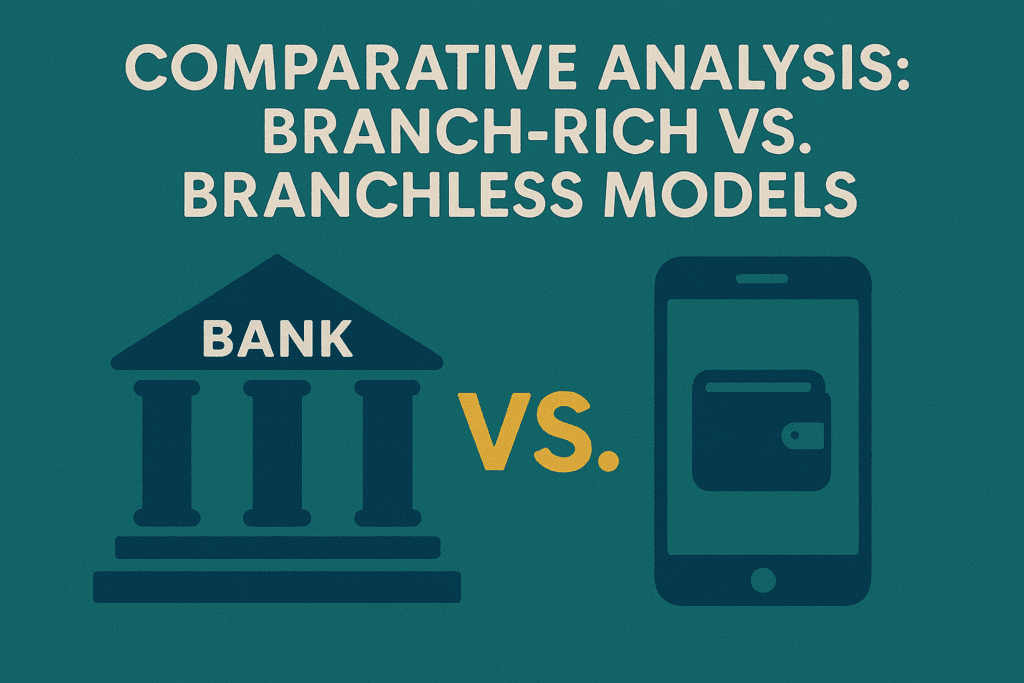 COMPARATIVE ANALYSIS: BRANCH-RICH VS. BRANCHLESS MODELS

BANK

VS.